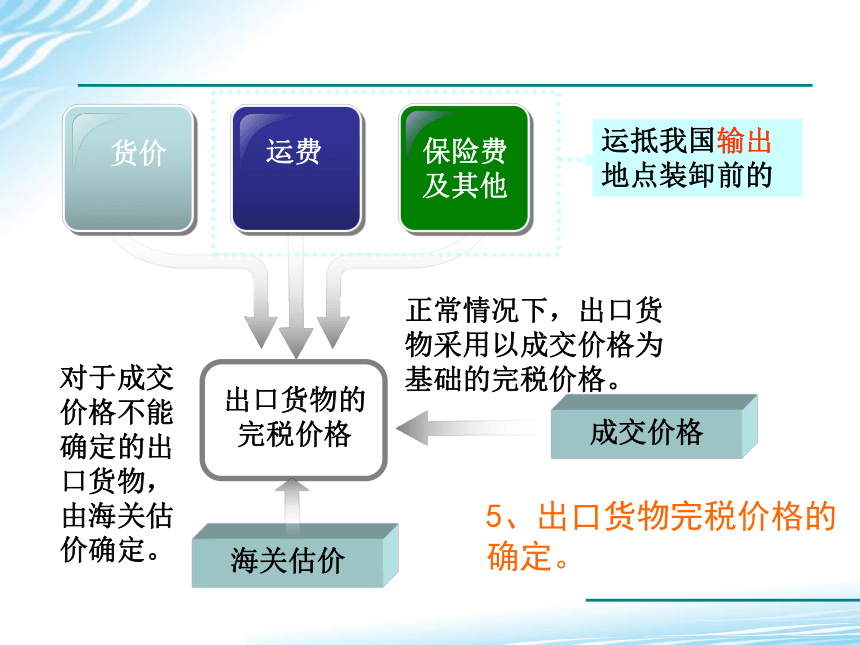 货价

运费

保险费及其他

运抵我国输出地点装卸前的

正常情况下，出口货物采用以成交价格为基础的完税价格。

对于成交价格不能确定的出口货物，由海关估价确定。

出口货物的完税价格

成交价格

海关估价

5、出口货物完税价格的确定。